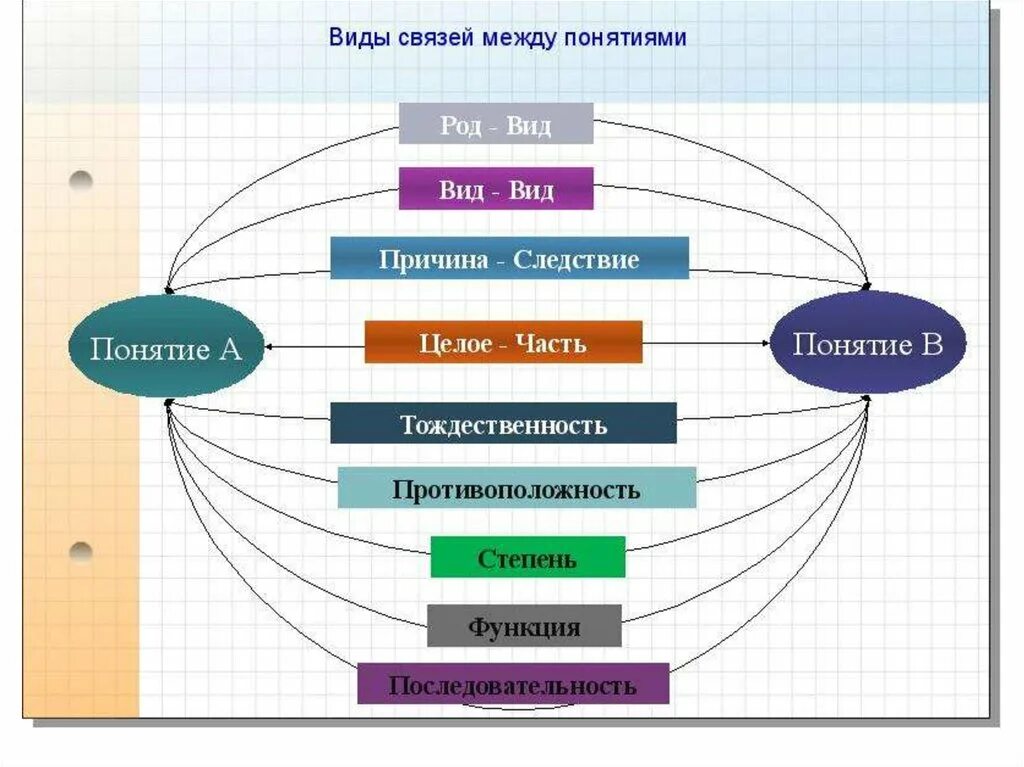 Виды связей между понятиями

Род - Вид

Вид - Вид

Причина - Следствие

Понятие А

Целое - Часть

Понятие В

Тождественность

Противоположность

Степень

Функция

Последовательность